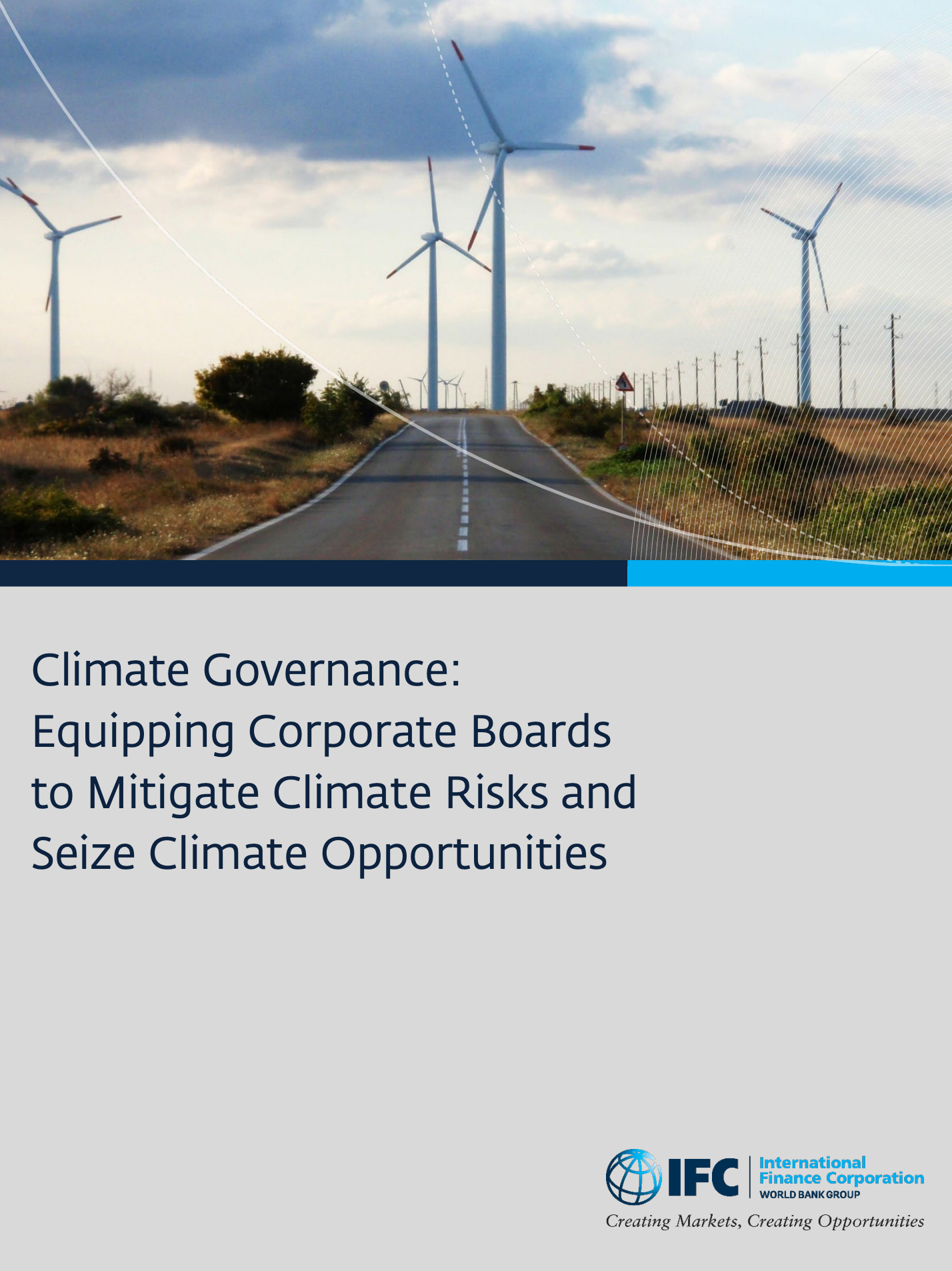 Climate Governance: Equipping Corporate Boards to Mitigate Climate Risks and Seize Climate Opportunities

IFC International Finance Corporation WORLD BANK GROUP

Creating Markets, Creating Opportunities